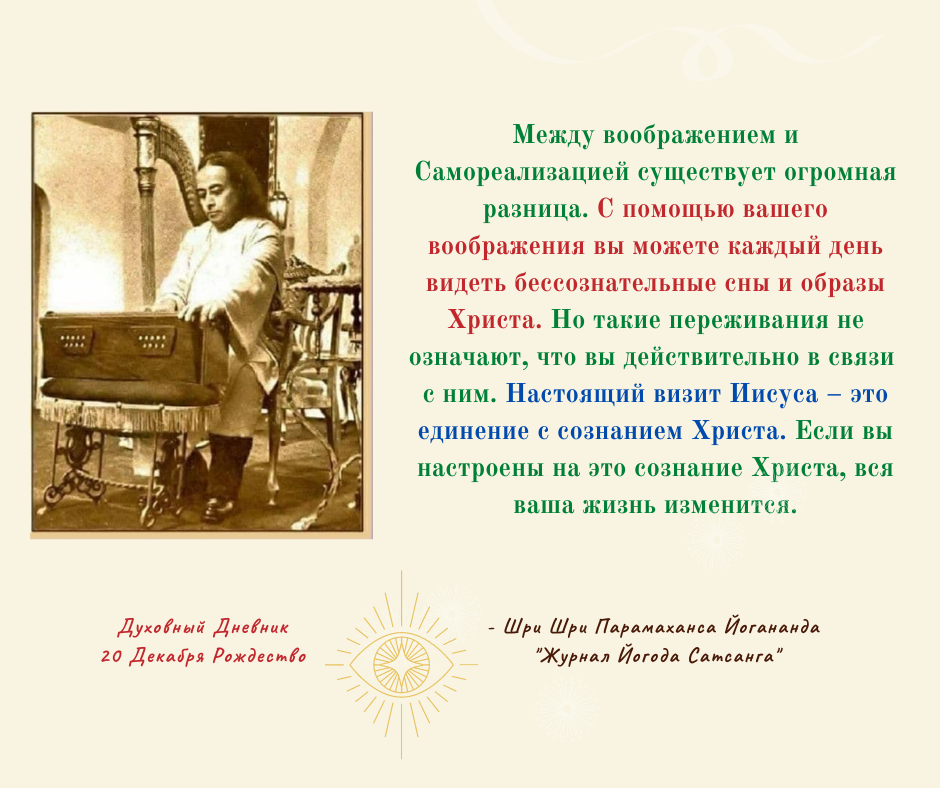 Между воображением и Самореализацией существует огромная разница. С помощью вашего воображения вы можете каждый день видеть бессознательные сны и образы Христа. Но такие переживания не означают, что вы действительно в связи с ним. Настоящий визит Иисуса – это единение с сознанием Христа. Если вы настроены на это сознание Христа, вся ваша жизнь изменится.

Духовный Дневник
20 Декабря Рождество

- Шри Шри Парамаханса Йогананда
"Журнал Йогода Сатсанга"